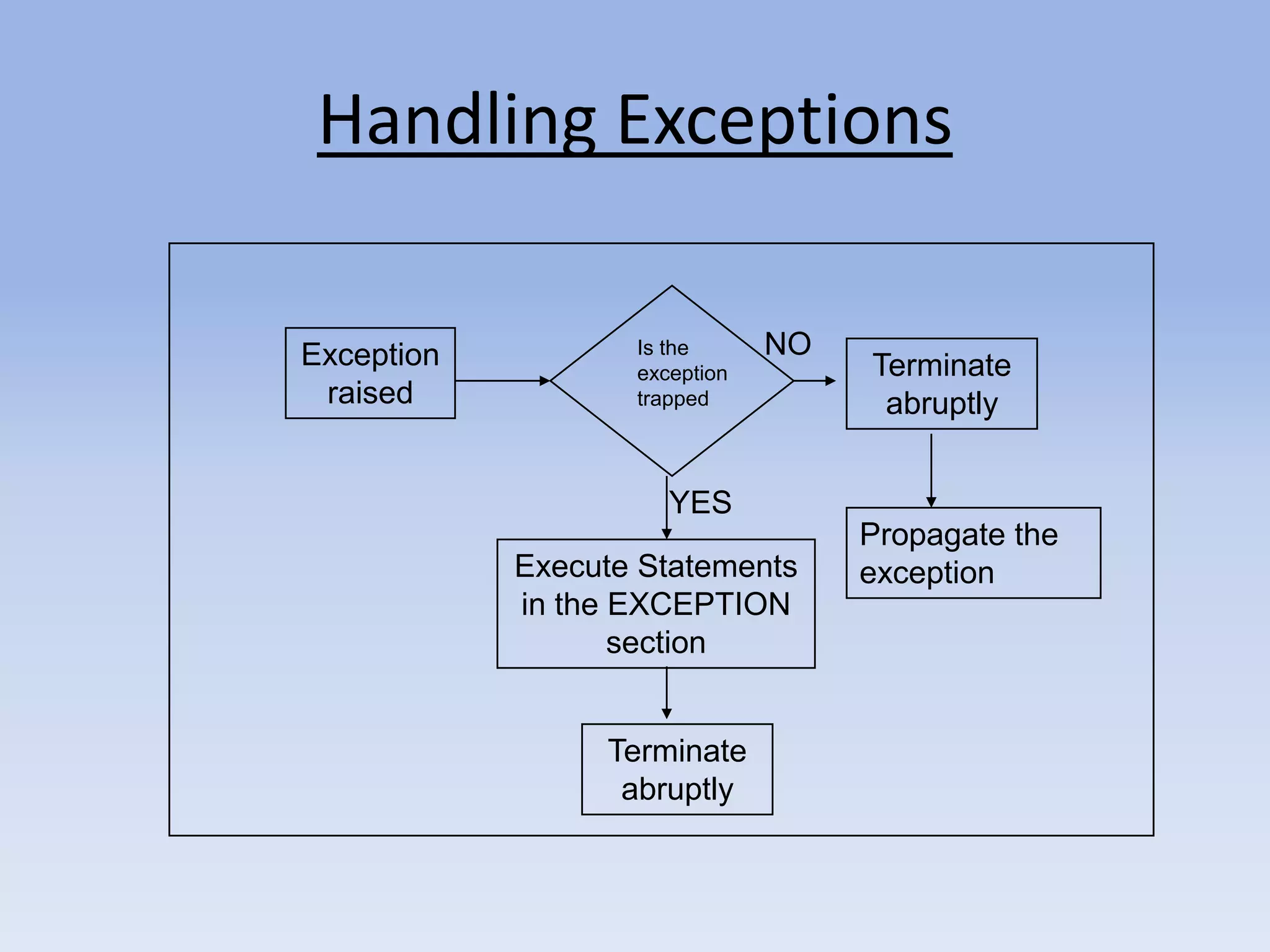 Handling Exceptions

Exception raised

Is the exception trapped

NO

Terminate abruptly

Propagate the exception

YES

Execute Statements in the EXCEPTION section

Terminate abruptly